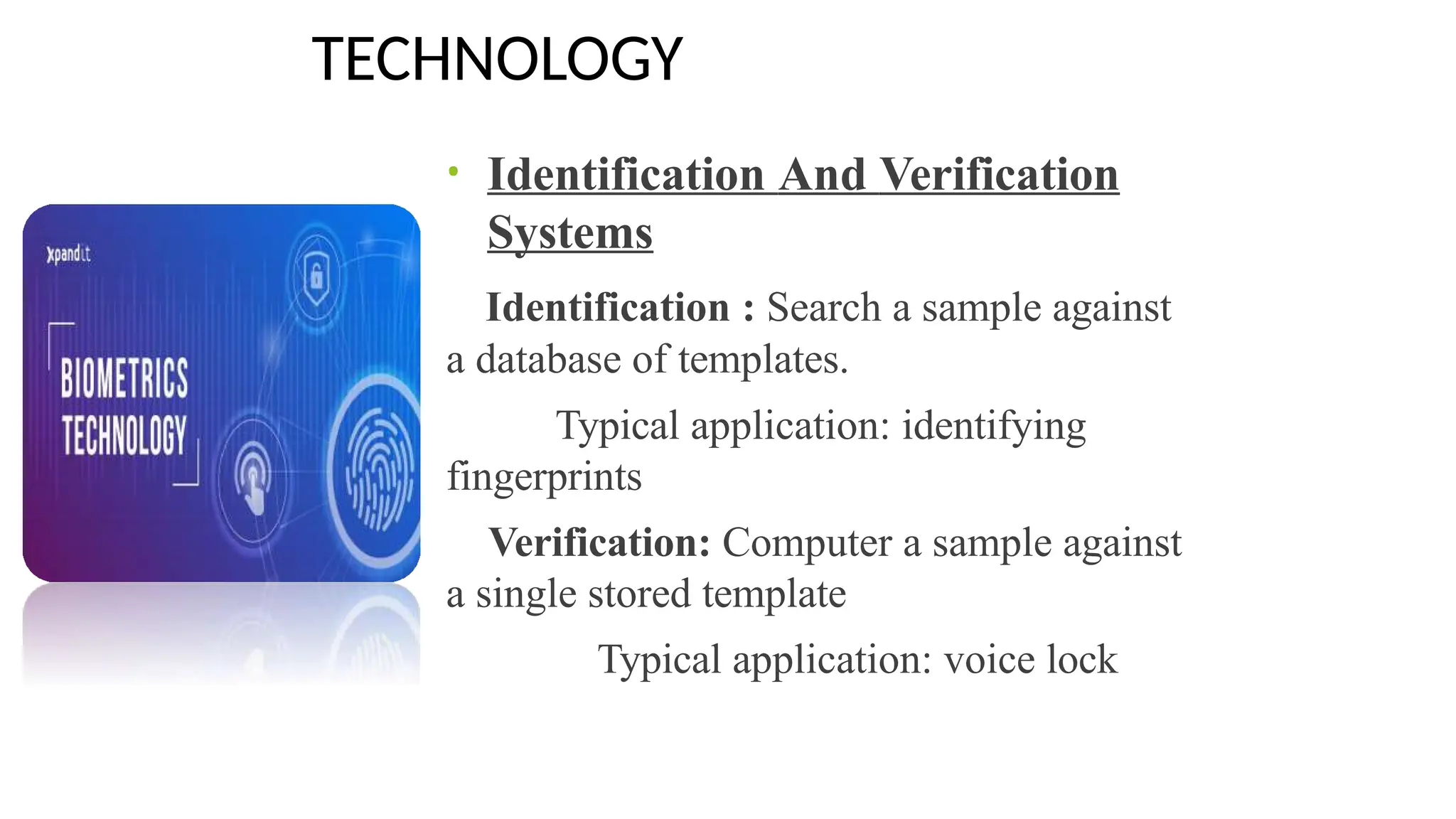 TECHNOLOGY

xpandit

BIOMETRICS TECHNOLOGY

• Identification And Verification Systems

Identification : Search a sample against a database of templates.

Typical application: identifying fingerprints

Verification: Computer a sample against a single stored template

Typical application: voice lock